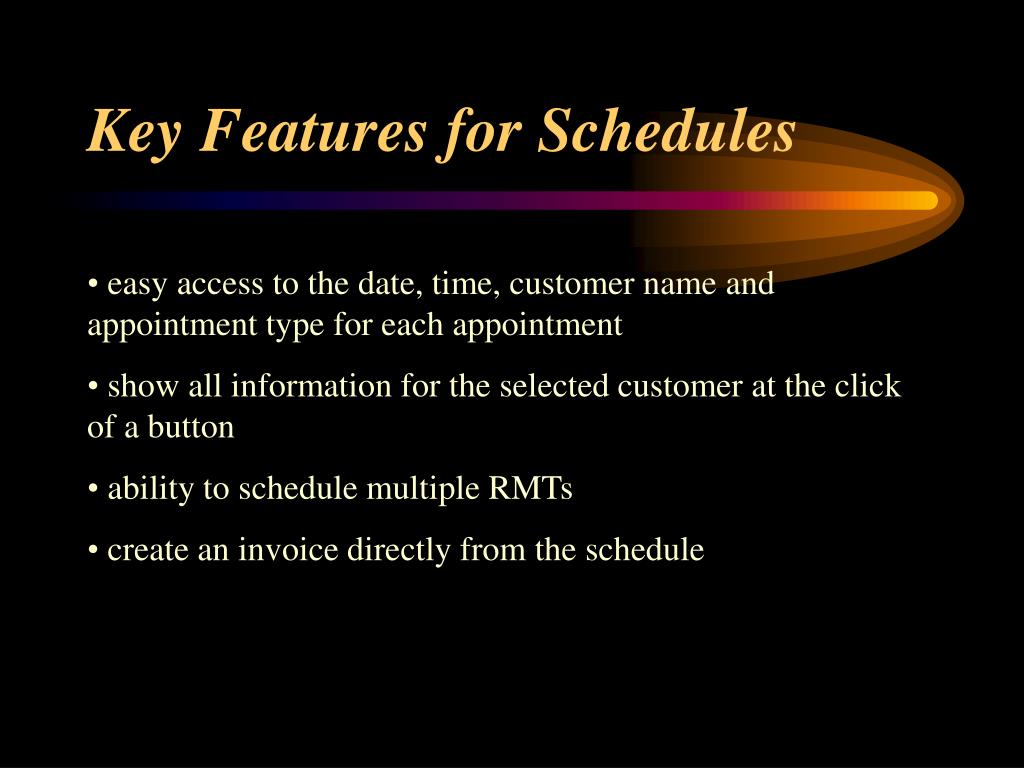 Key Features for Schedules

• easy access to the date, time, customer name and appointment type for each appointment

• show all information for the selected customer at the click of a button

• ability to schedule multiple RMTs

• create an invoice directly from the schedule